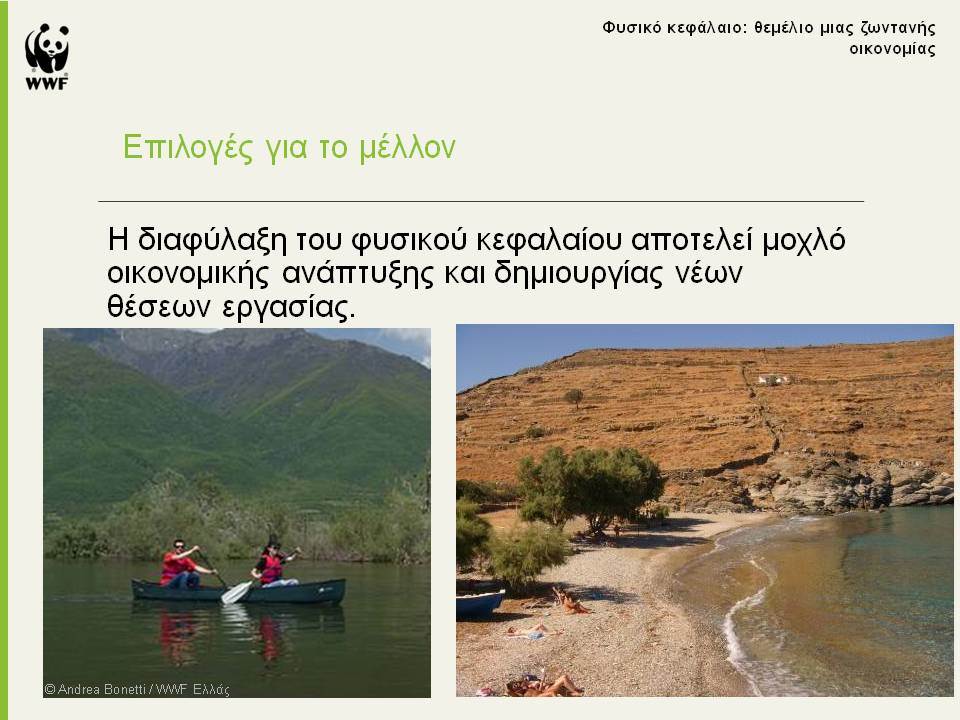 WWF

Φυσικό κεφάλαιο: θεμέλιο μιας ζωντανής οικονομίας

Επιλογές για το μέλλον

Η διαφύλαξη του φυσικού κεφαλαίου αποτελεί μοχλό οικονομικής ανάπτυξης και δημιουργίας νέων θέσεων εργασίας.

© Andrea Bonetti / WWF Ελλάς